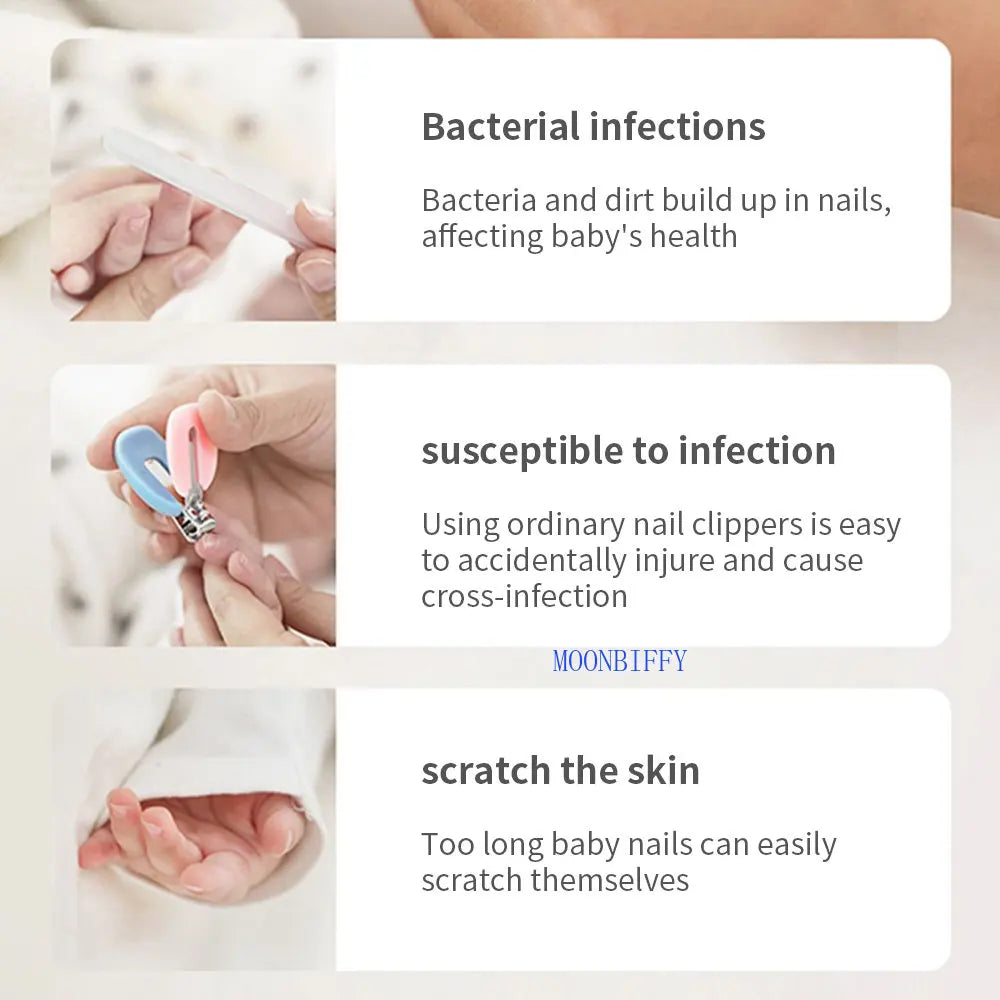 Bacterial infections

Bacteria and dirt build up in nails, affecting baby's health

susceptible to infection

Using ordinary nail clippers is easy to accidentally injure and cause cross-infection

MOONBIFFY

scratch the skin

Too long baby nails can easily scratch themselves